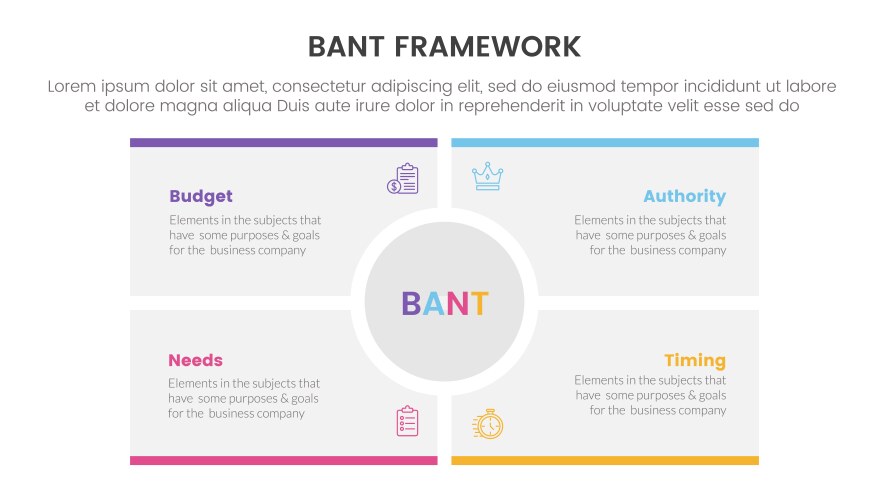 BANT FRAMEWORK

Lorem ipsum dolor sit amet, consectetur adipiscing elit, sed do eiusmod tempor incididunt ut labore et dolore magna aliqua Duis aute irure dolor in reprehenderit in voluptate velit esse sed do

Budget
Elements in the subjects that have some purposes & goals for the business company

Authority
Elements in the subjects that have some purposes & goals for the business company

BANT

Needs
Elements in the subjects that have some purposes & goals for the business company

Timing
Elements in the subjects that have some purposes & goals for the business company